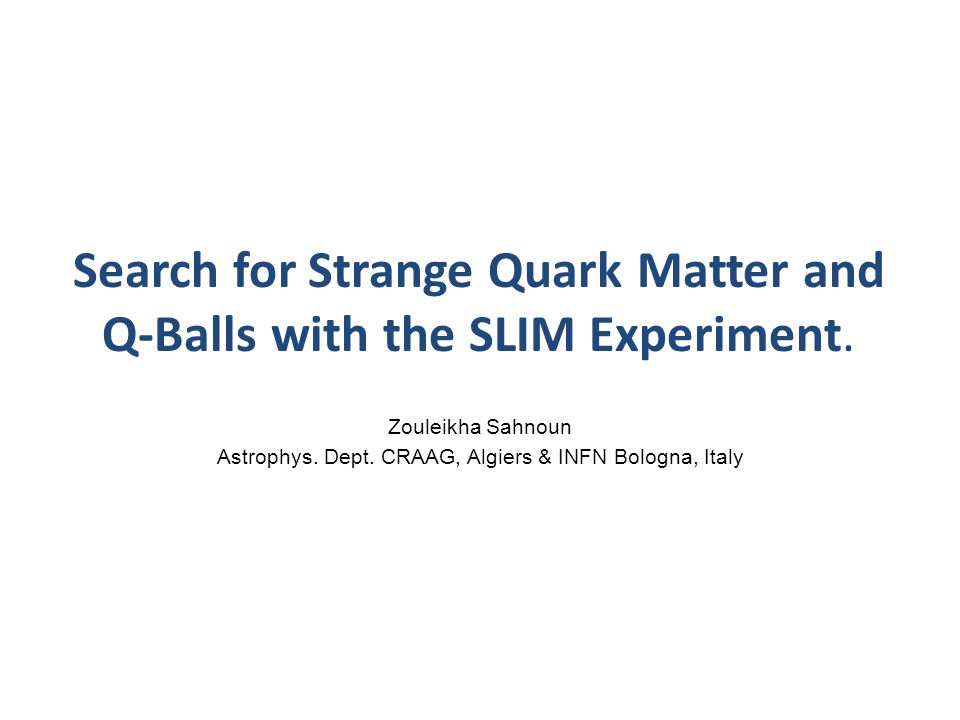 Search for Strange Quark Matter and Q-Balls with the SLIM Experiment.

Zouleikha Sahnoun
Astrophys. Dept. CRAAG, Algiers & INFN Bologna, Italy